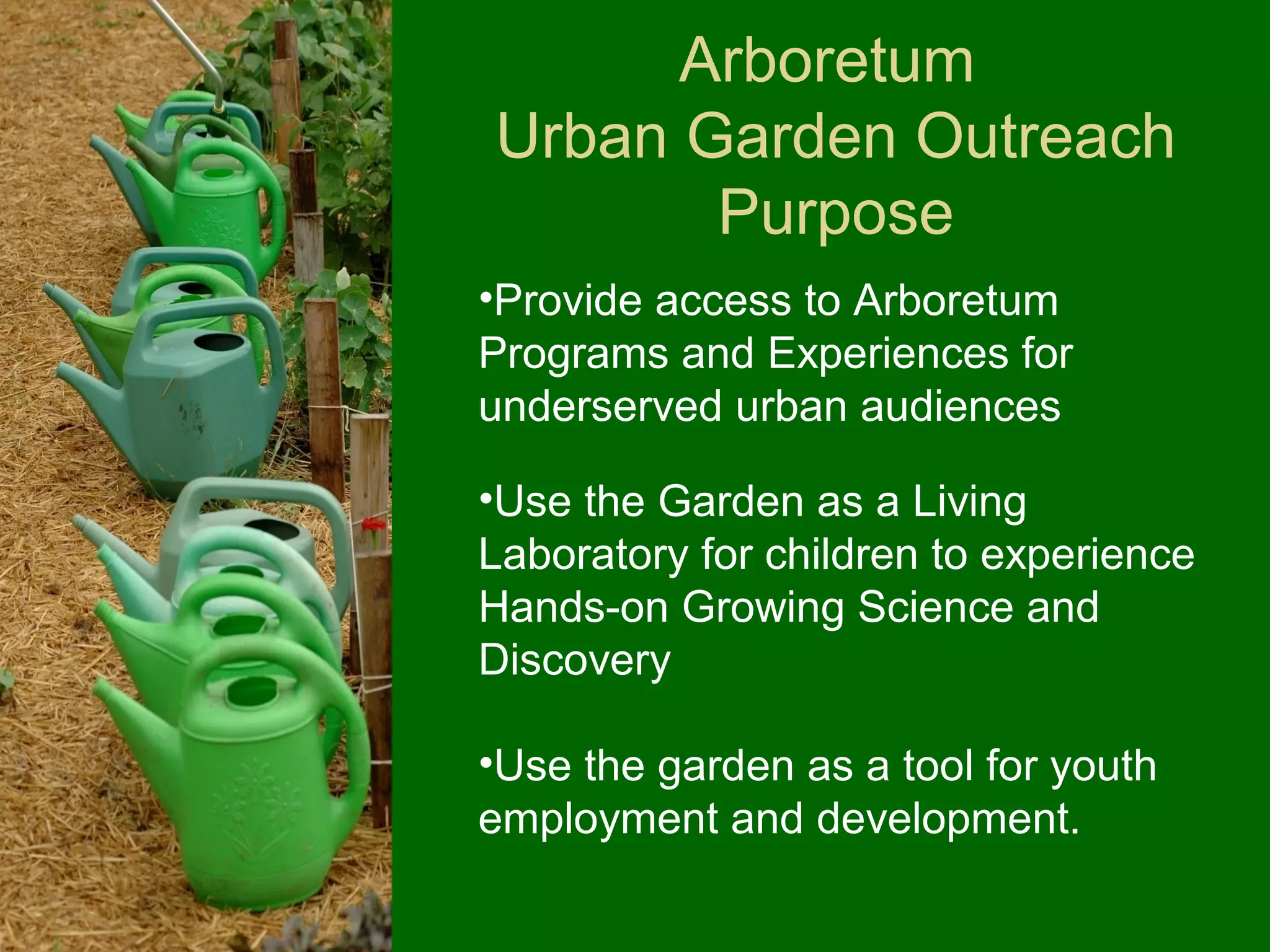 Arboretum
Urban Garden Outreach
Purpose

•Provide access to Arboretum Programs and Experiences for underserved urban audiences

•Use the Garden as a Living Laboratory for children to experience Hands-on Growing Science and Discovery

•Use the garden as a tool for youth employment and development.